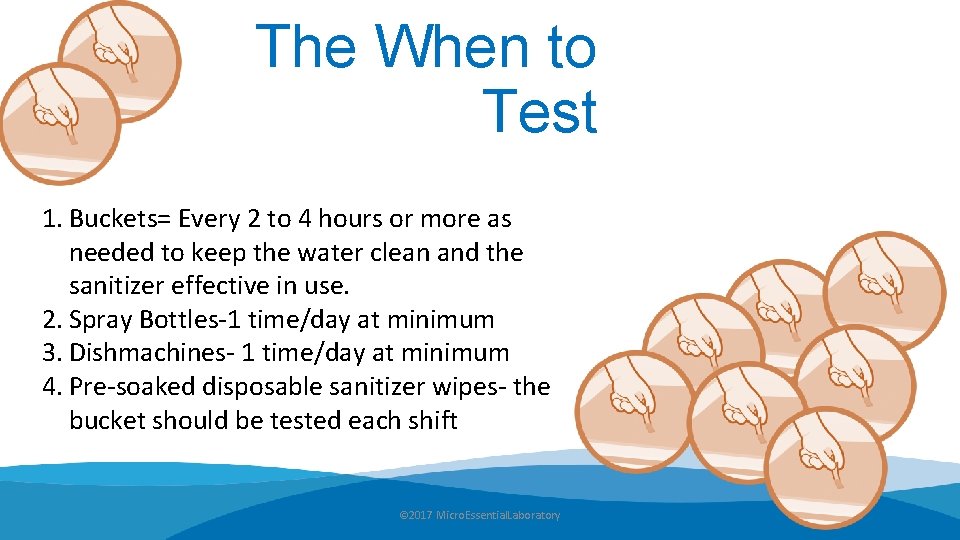 The When to Test

1. Buckets= Every 2 to 4 hours or more as needed to keep the water clean and the sanitizer effective in use.
2. Spray Bottles-1 time/day at minimum
3. Dishmachines- 1 time/day at minimum
4. Pre-soaked disposable sanitizer wipes- the bucket should be tested each shift

©2017 MicroEssentialLaboratory